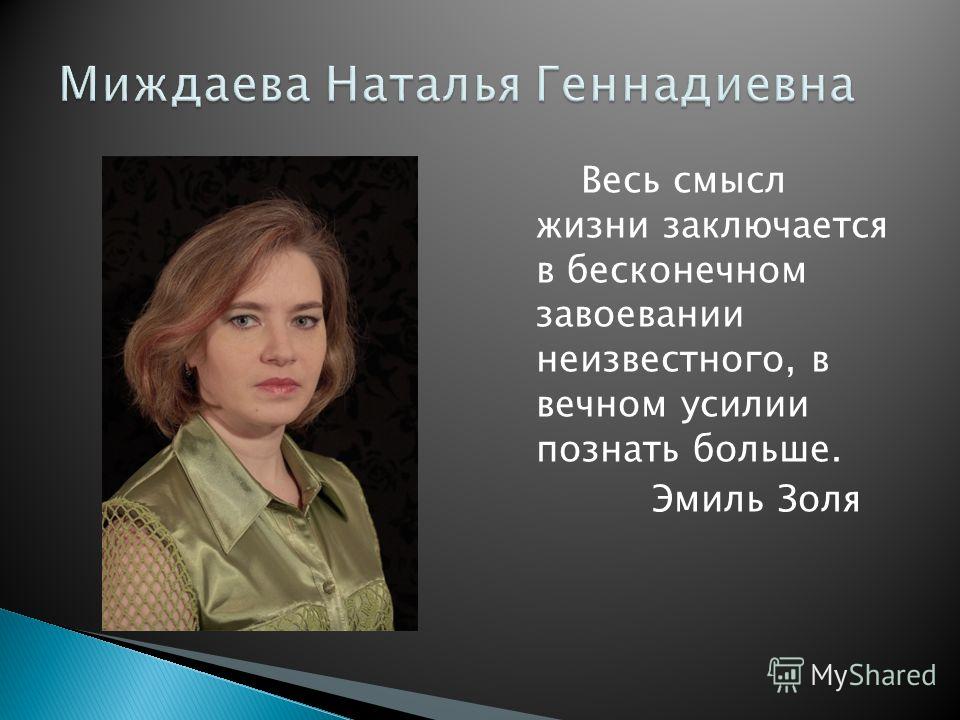 Миждаева Наталья Геннадиевна

Весь смысл жизни заключается в бесконечном завоевании неизвестного, в вечном усилии познать больше.

Эмиль Золя

MyShared